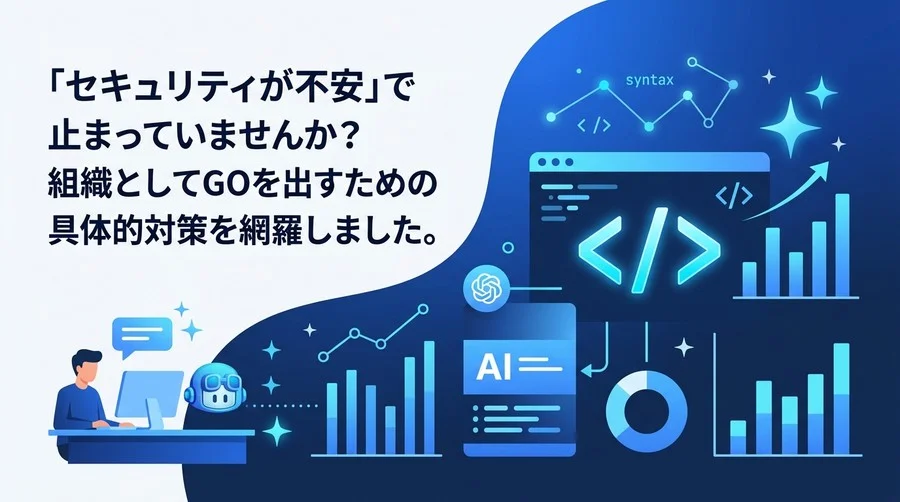 「セキュリティが不安」で
止まっていませんか?
組織としてGOを出すための
具体的対策を網羅しました。

syntax
</>
</>
</>
AI